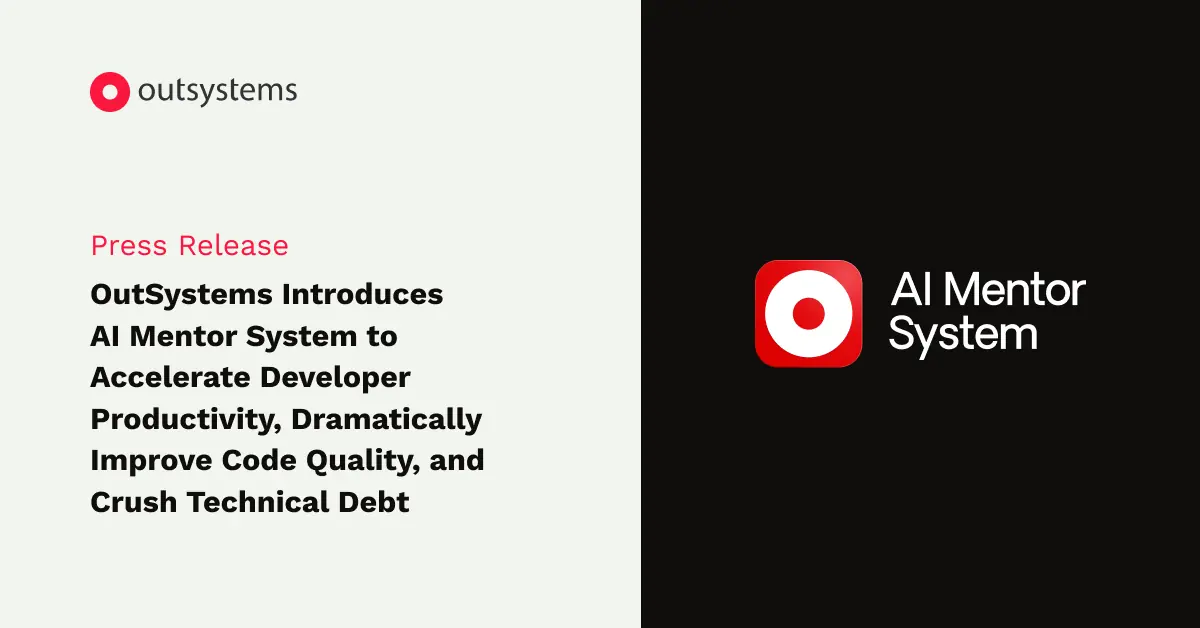 outsystems

Press Release

OutSystems Introduces AI Mentor System to Accelerate Developer Productivity, Dramatically Improve Code Quality, and Crush Technical Debt

AI Mentor System